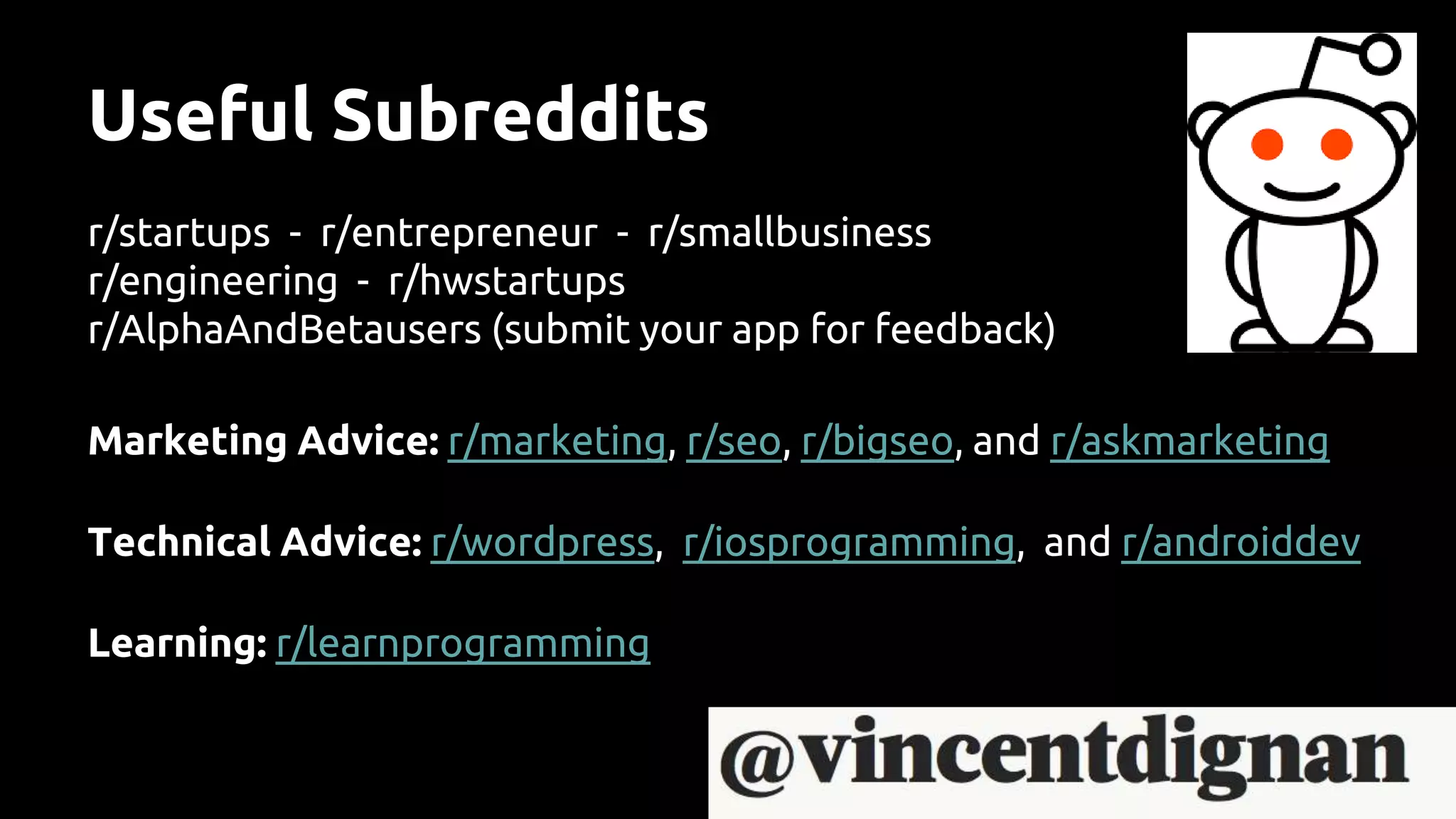 Useful Subreddits

r/startups - r/entrepreneur - r/smallbusiness
r/engineering - r/hwstartups
r/AlphaAndBetausers (submit your app for feedback)

Marketing Advice: r/marketing, r/seo, r/bigseo, and r/askmarketing

Technical Advice: r/wordpress, r/iosprogramming, and r/androiddev

Learning: r/learnprogramming

@vincentdignan